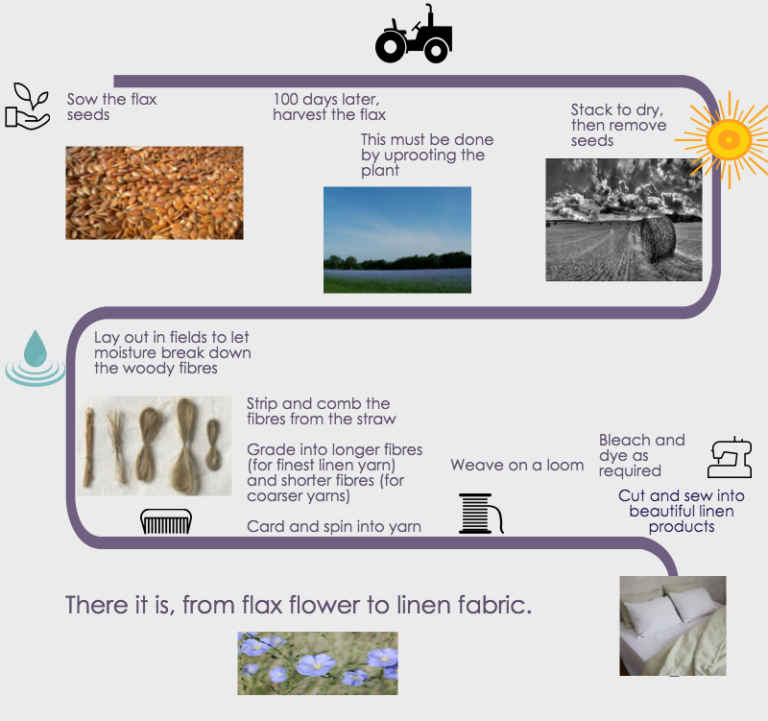 Sow the flax seeds

100 days later, harvest the flax

This must be done by uprooting the plant

Stack to dry, then remove seeds

Lay out in fields to let moisture break down the woody fibres

Strip and comb the fibres from the straw

Grade into longer fibres (for finest linen yarn) and shorter fibres (for coarser yarns)

Card and spin into yarn

Weave on a loom

Bleach and dye as required

Cut and sew into beautiful linen products

There it is, from flax flower to linen fabric.